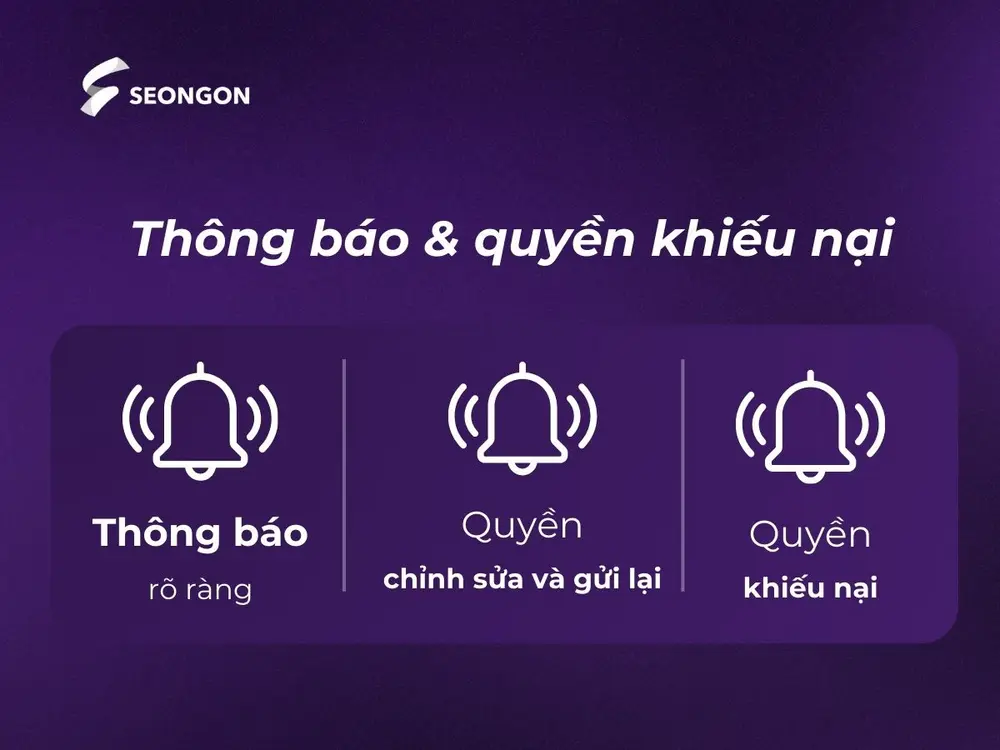 SEONGON

Thông báo & quyền khiếu nại

Thông báo
rõ ràng

Quyền
chỉnh sửa và gửi lại

Quyền
khiếu nại